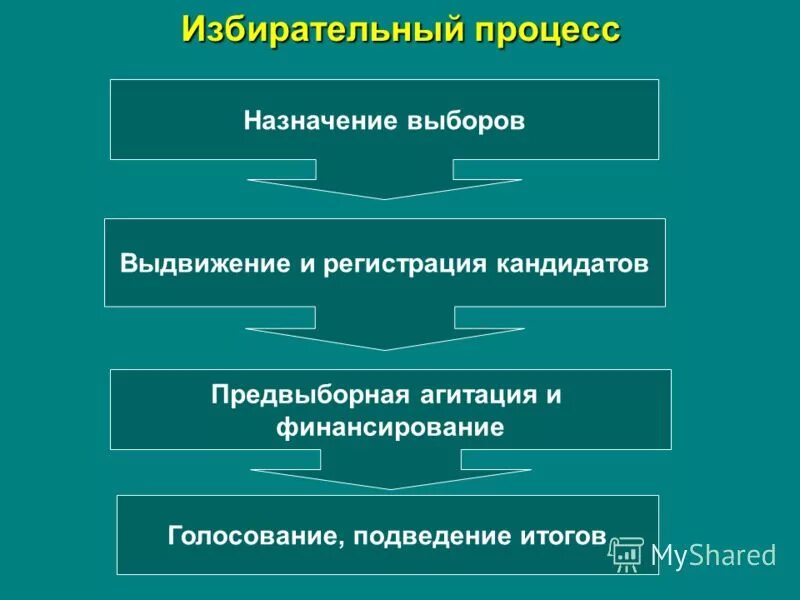 Избирательный процесс

Назначение выборов

Выдвижение и регистрация кандидатов

Предвыборная агитация и финансирование

Голосование, подведение итогов

MyShared